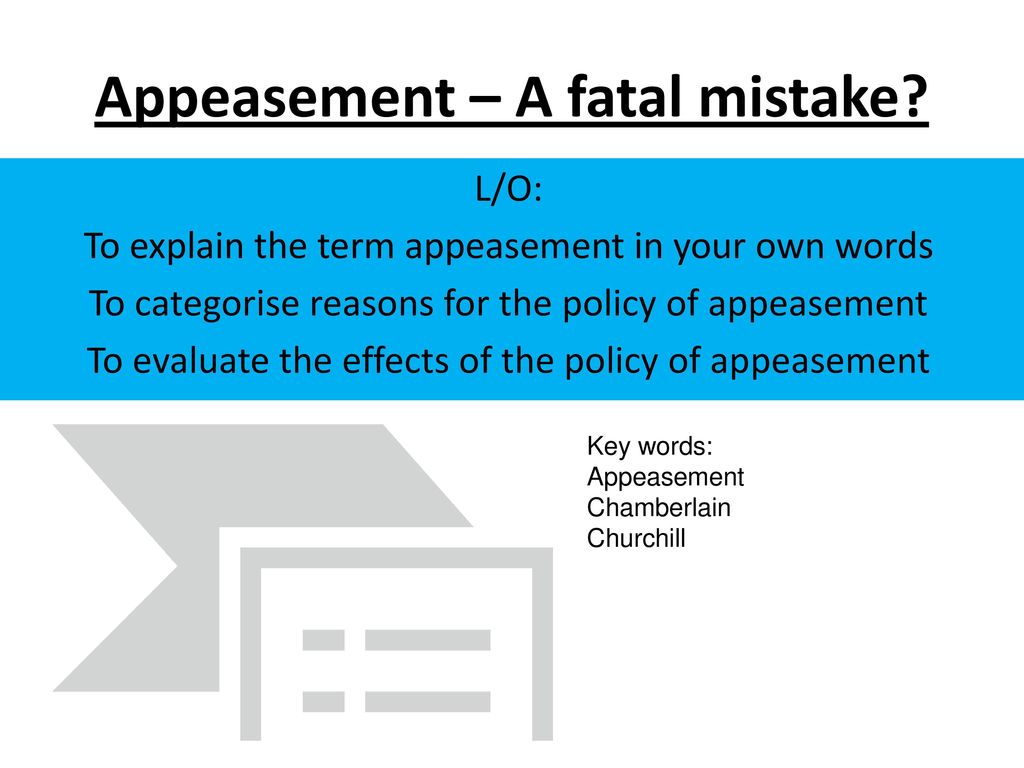 Appeasement – A fatal mistake?

L/O:
To explain the term appeasement in your own words
To categorise reasons for the policy of appeasement
To evaluate the effects of the policy of appeasement

Key words:
Appeasement
Chamberlain
Churchill